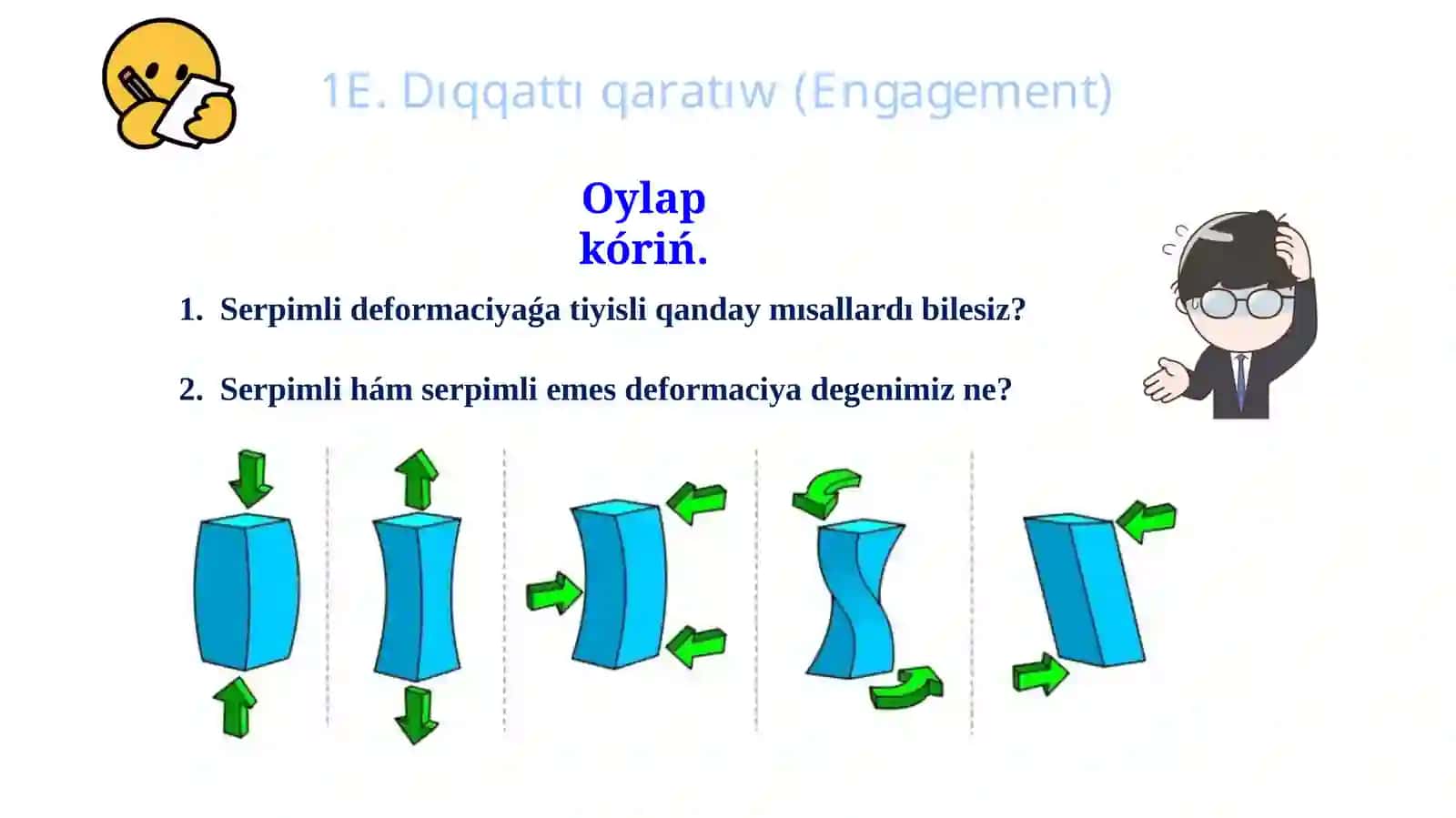 1E. Dıqqattı qaratıw (Engagement)

Oylap kóriń.

1. Serpimli deformaciyaǵa tiyisli qanday mısallardı bilesiz?

2. Serpimli hám serpimli emes deformaciya degenimiz ne?